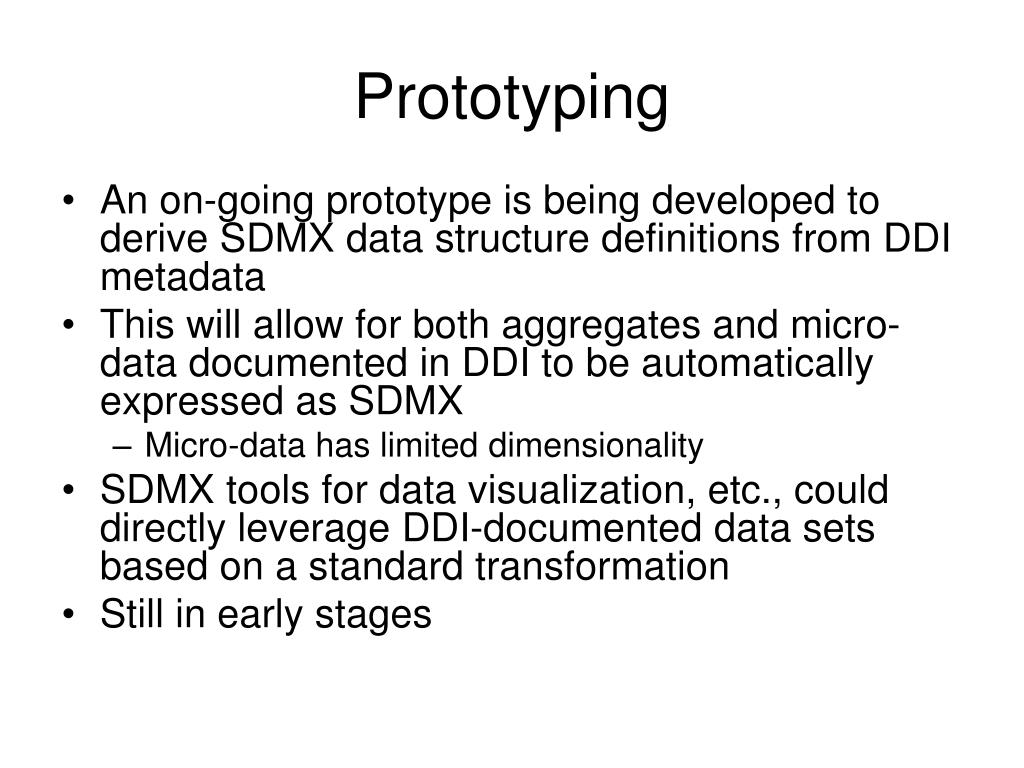 Prototyping

• An on-going prototype is being developed to derive SDMX data structure definitions from DDI metadata
• This will allow for both aggregates and micro-data documented in DDI to be automatically expressed as SDMX
  – Micro-data has limited dimensionality
• SDMX tools for data visualization, etc., could directly leverage DDI-documented data sets based on a standard transformation
• Still in early stages